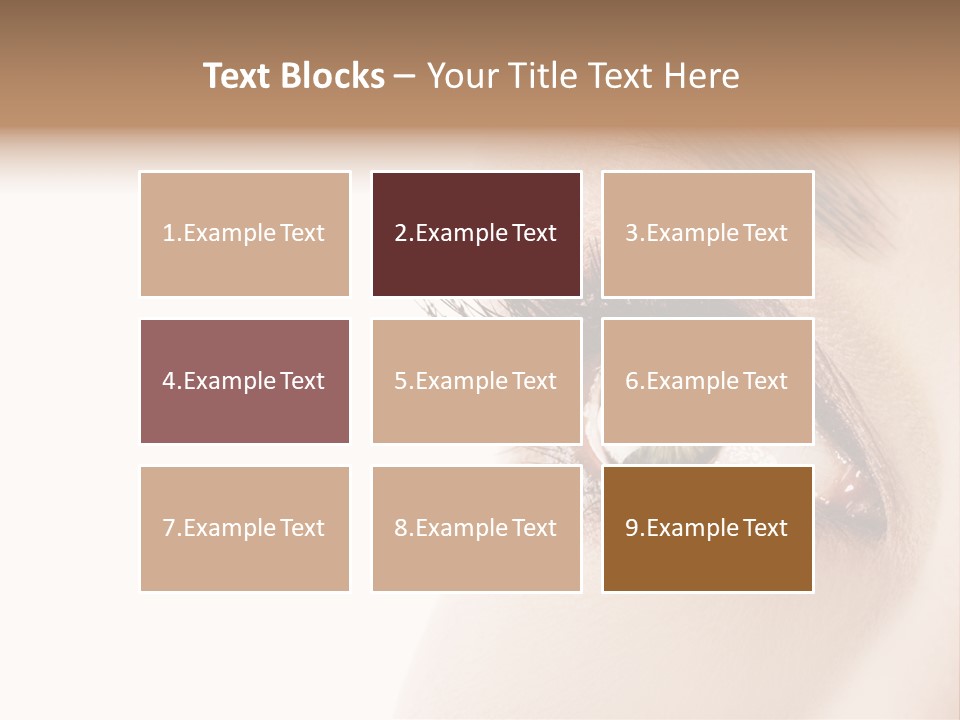 Text Blocks – Your Title Text Here

1.Example Text

2.Example Text

3.Example Text

4.Example Text

5.Example Text

6.Example Text

7.Example Text

8.Example Text

9.Example Text